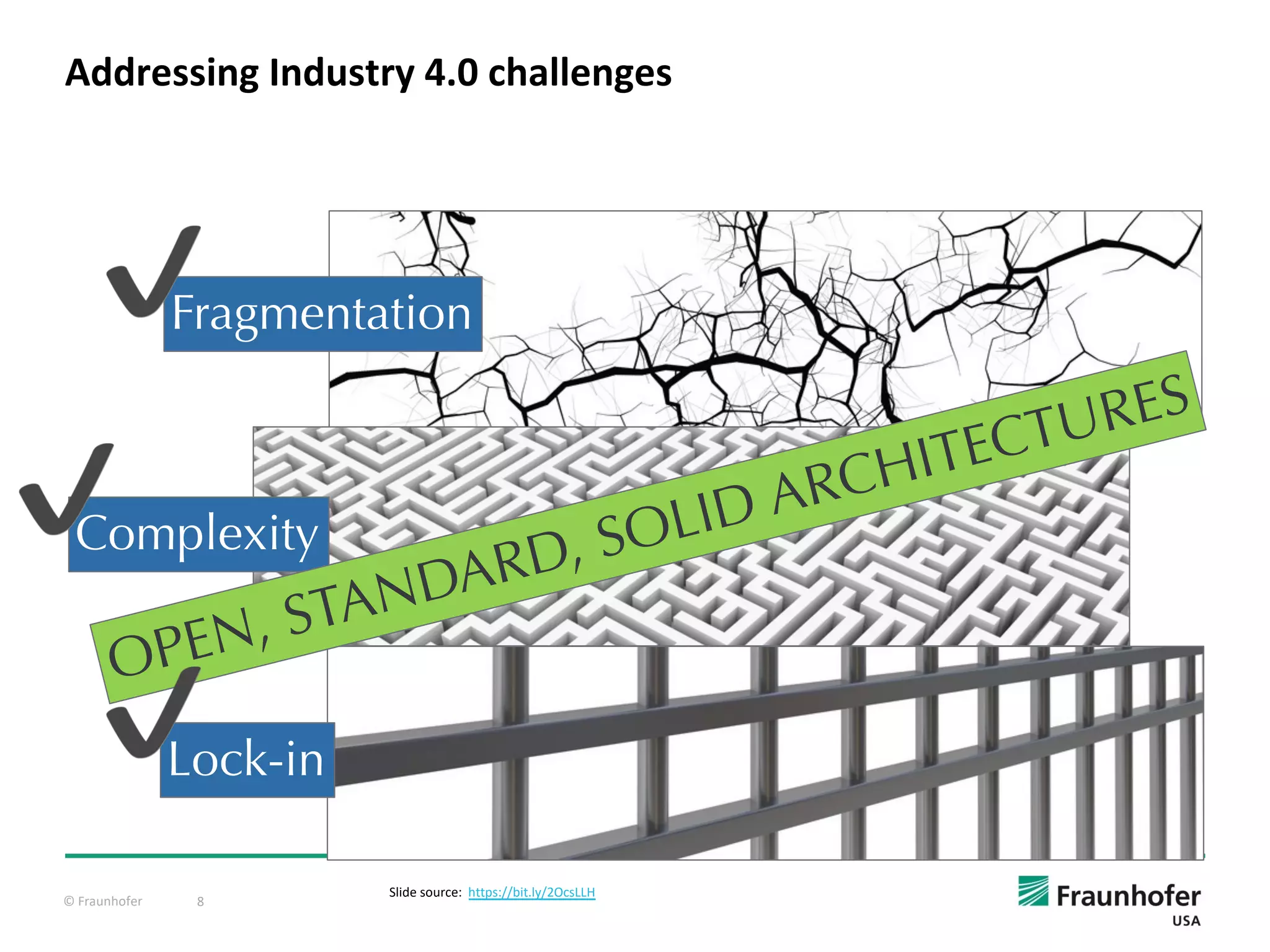 Addressing Industry 4.0 challenges

Fragmentation

Complexity

OPEN, STANDARD, SOLID ARCHITECTURES

Lock-in

© Fraunhofer 8

Slide source: https://bit.ly/2OcsLLH

Fraunhofer USA